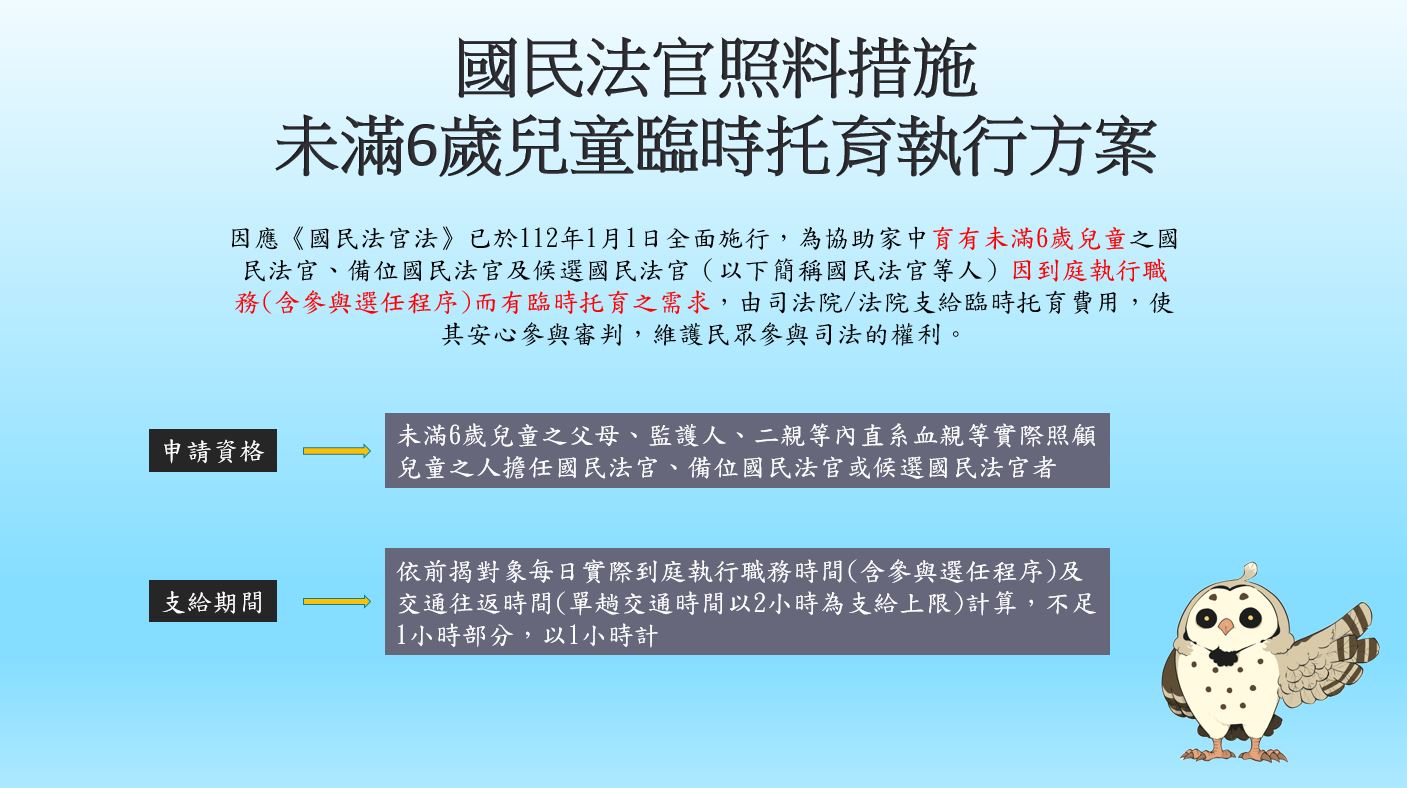 國民法官照料措施
未滿6歲兒童臨時托育執行方案

因應《國民法官法》已於112年1月1日全面施行，為協助家中育有未滿6歲兒童之國民法官、備位國民法官及候選國民法官（以下簡稱國民法官等人）因到庭執行職務(含參與選任程序)而有臨時托育之需求，由司法院/法院支給臨時托育費用，使其安心參與審判，維護民眾參與司法的權利。

申請資格

未滿6歲兒童之父母、監護人、二親等內直系血親等實際照顧兒童之人擔任國民法官、備位國民法官或候選國民法官者

支給期間

依前揭對象每日實際到庭執行職務時間(含參與選任程序)及交通往返時間(單趟交通時間以2小時為支給上限)計算，不足1小時部分，以1小時計